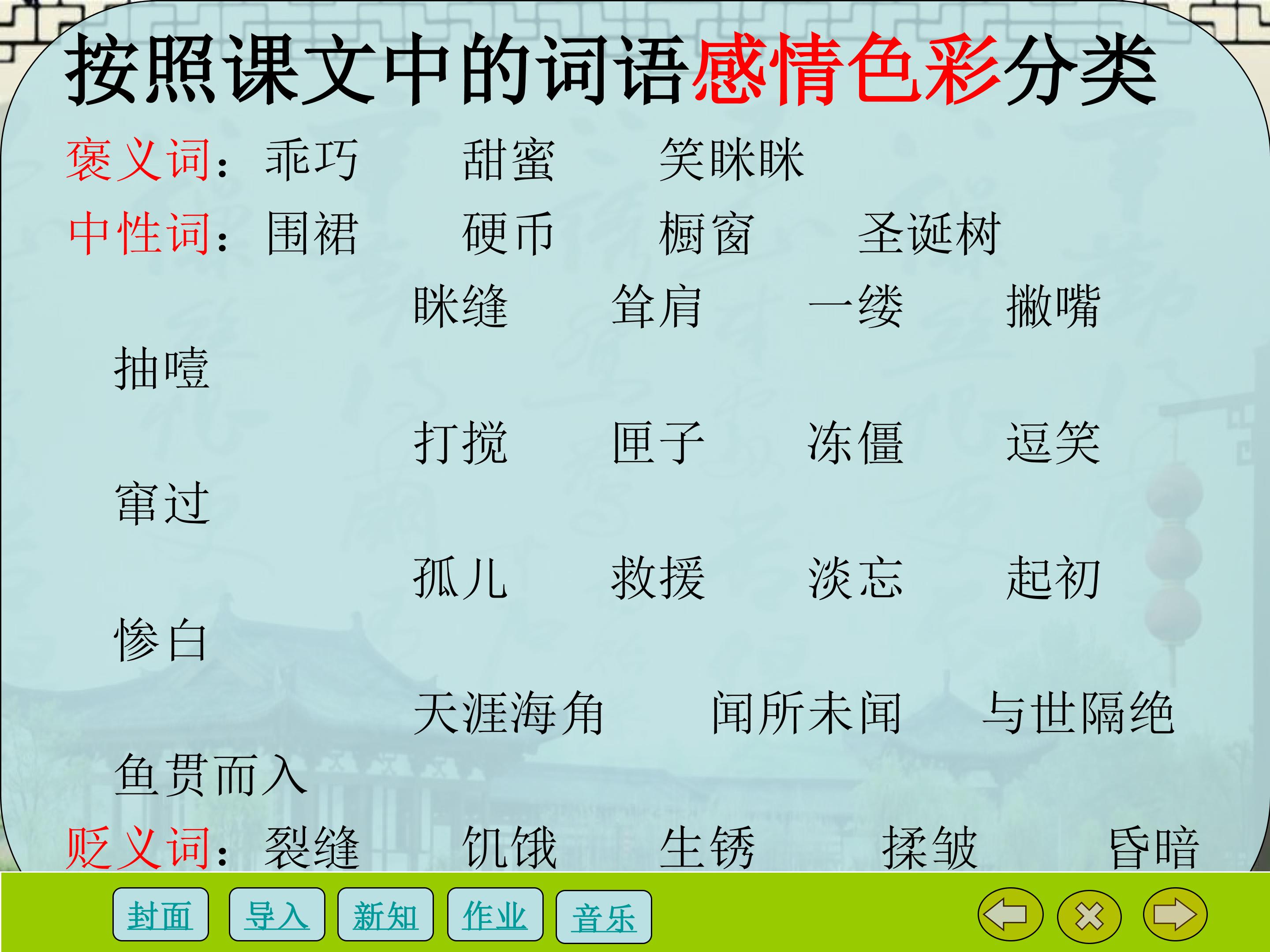 按照课文中的词语感情色彩分类

褒义词：乖巧　甜蜜　笑眯眯

中性词：围裙　硬币　橱窗　圣诞树　眯缝　耸肩　一缕　撇嘴　抽噎　打搅　匣子　冻僵　逗笑　窜过　孤儿　救援　淡忘　起初　惨白　天涯海角　闻所未闻　与世隔绝　鱼贯而入

贬义词：裂缝　饥饿　生锈　揉皱　昏暗

封面　导入　新知　作业　音乐